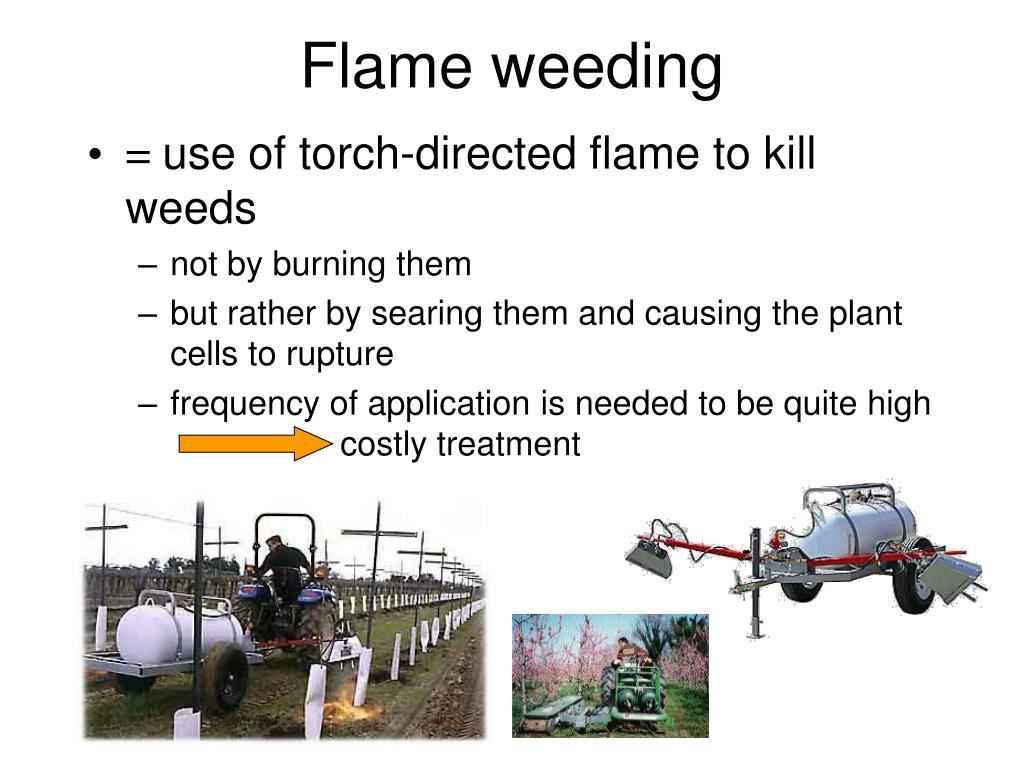 Flame weeding

• = use of torch-directed flame to kill weeds
– not by burning them
– but rather by searing them and causing the plant cells to rupture
– frequency of application is needed to be quite high costly treatment